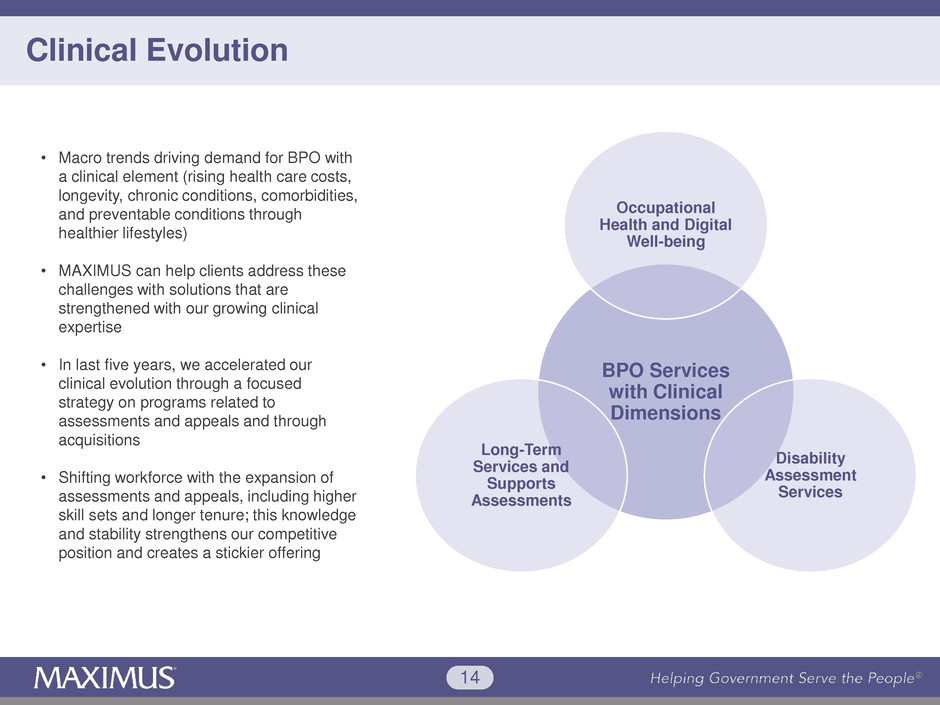 Clinical Evolution

• Macro trends driving demand for BPO with a clinical element (rising health care costs, longevity, chronic conditions, comorbidities, and preventable conditions through healthier lifestyles)

• MAXIMUS can help clients address these challenges with solutions that are strengthened with our growing clinical expertise

• In last five years, we accelerated our clinical evolution through a focused strategy on programs related to assessments and appeals and through acquisitions

• Shifting workforce with the expansion of assessments and appeals, including higher skill sets and longer tenure; this knowledge and stability strengthens our competitive position and creates a stickier offering

Occupational Health and Digital Well-being

BPO Services with Clinical Dimensions

Long-Term Services and Supports Assessments

Disability Assessment Services

MAXIMUS

14

Helping Government Serve the People®